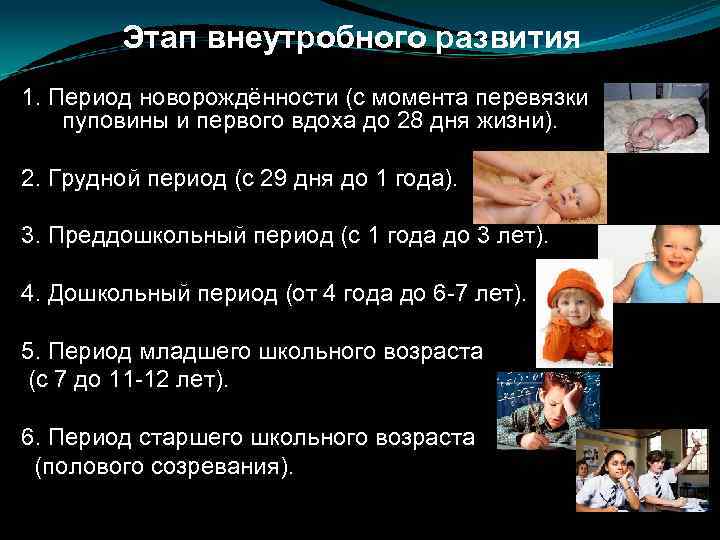 Этап внеутробного развития

1. Период новорождённости (с момента перевязки пуповины и первого вдоха до 28 дня жизни).

2. Грудной период (с 29 дня до 1 года).

3. Преддошкольный период (с 1 года до 3 лет).

4. Дошкольный период (от 4 года до 6-7 лет).

5. Период младшего школьного возраста (с 7 до 11-12 лет).

6. Период старшего школьного возраста (полового созревания).